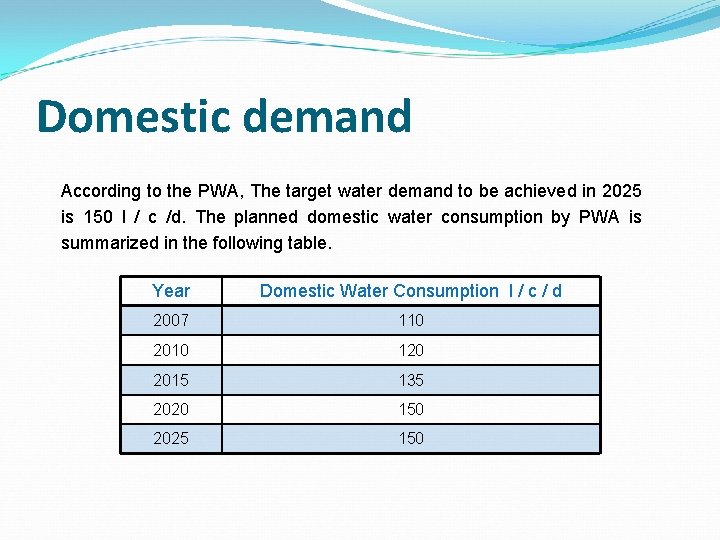 Domestic demand

According to the PWA, The target water demand to be achieved in 2025 is 150 l / c /d. The planned domestic water consumption by PWA is summarized in the following table.

| Year | Domestic Water Consumption l / c / d |
|---|---|
| 2007 | 110 |
| 2010 | 120 |
| 2015 | 135 |
| 2020 | 150 |
| 2025 | 150 |